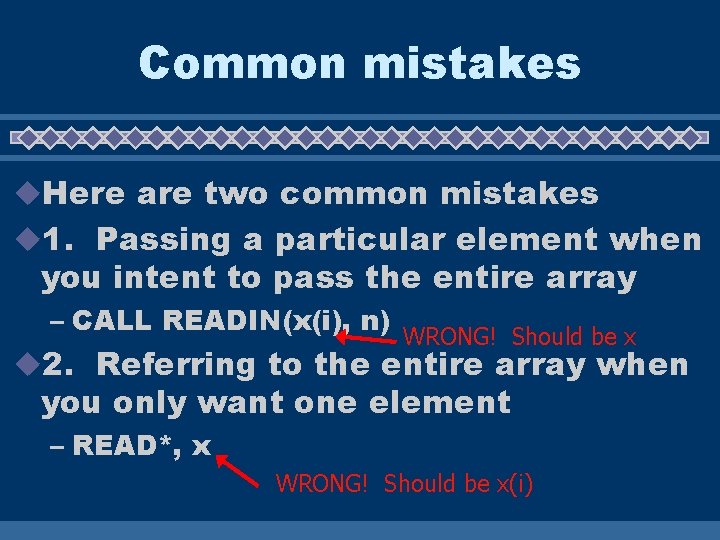 Common mistakes

Here are two common mistakes

1. Passing a particular element when you intent to pass the entire array

– CALL READIN(x(i), n)

WRONG! Should be x

2. Referring to the entire array when you only want one element

– READ*, x

WRONG! Should be x(i)